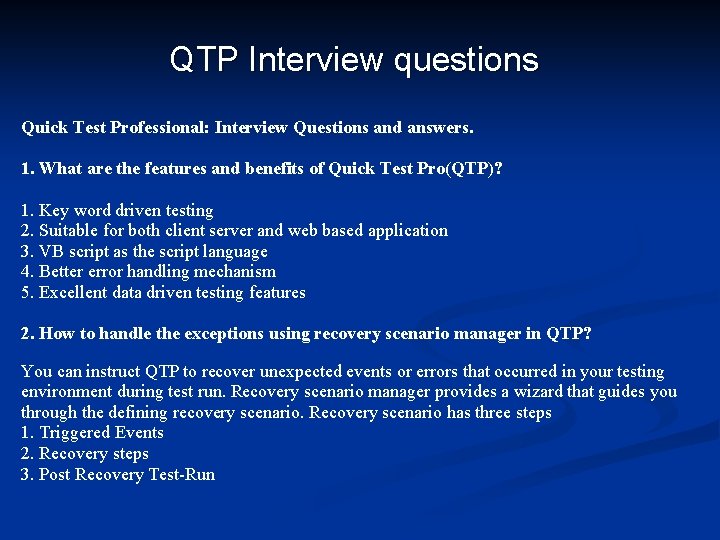 QTP Interview questions

Quick Test Professional: Interview Questions and answers.

1. What are the features and benefits of Quick Test Pro(QTP)?

1. Key word driven testing
2. Suitable for both client server and web based application
3. VB script as the script language
4. Better error handling mechanism
5. Excellent data driven testing features

2. How to handle the exceptions using recovery scenario manager in QTP?

You can instruct QTP to recover unexpected events or errors that occurred in your testing environment during test run. Recovery scenario manager provides a wizard that guides you through the defining recovery scenario. Recovery scenario has three steps
1. Triggered Events
2. Recovery steps
3. Post Recovery Test-Run